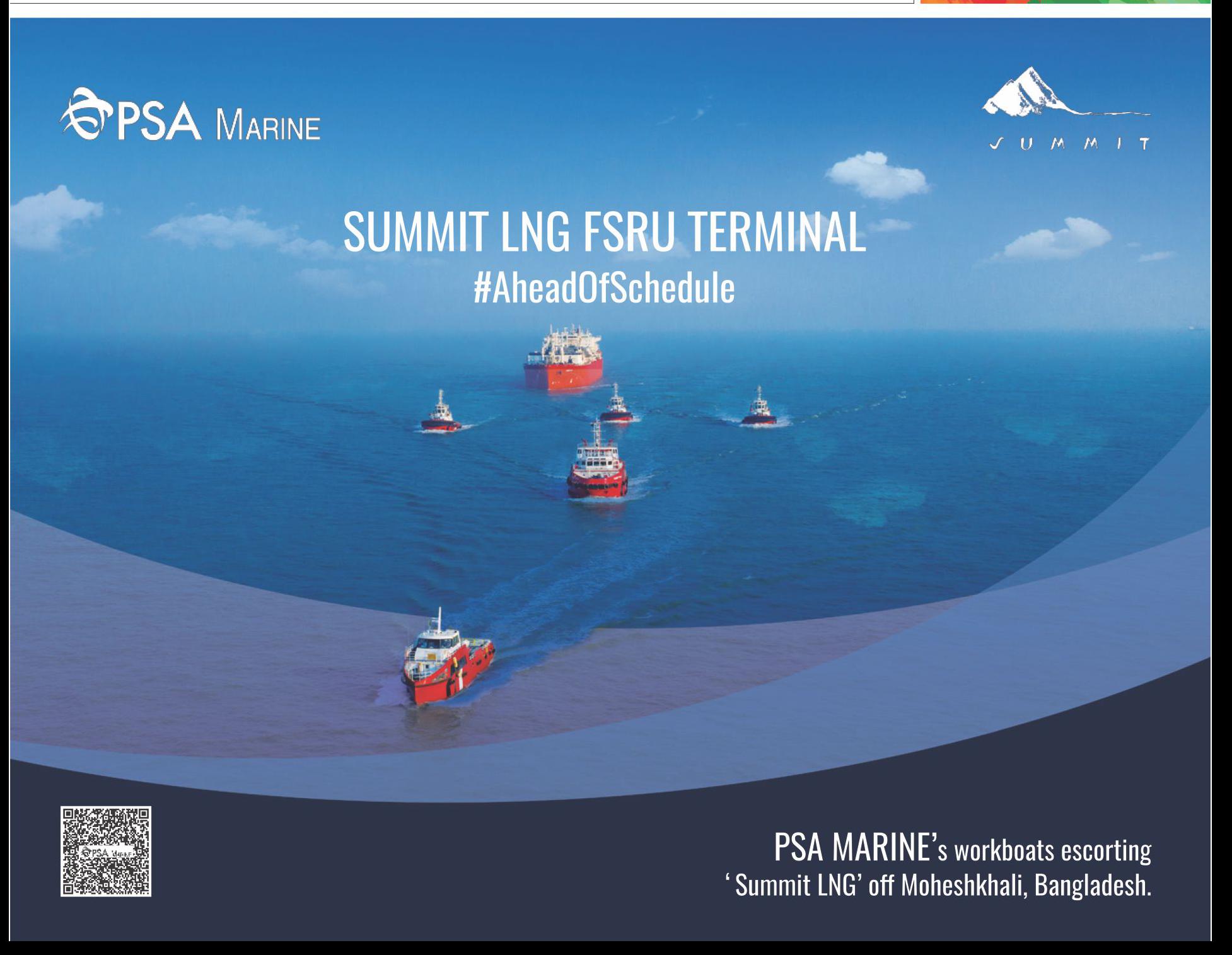 PSA MARINE

SUMMIT

SUMMIT LNG FSRU TERMINAL
#AheadOfSchedule

PSA MARINE

PSA MARINE's workboats escorting ' Summit LNG' off Moheshkhali, Bangladesh.